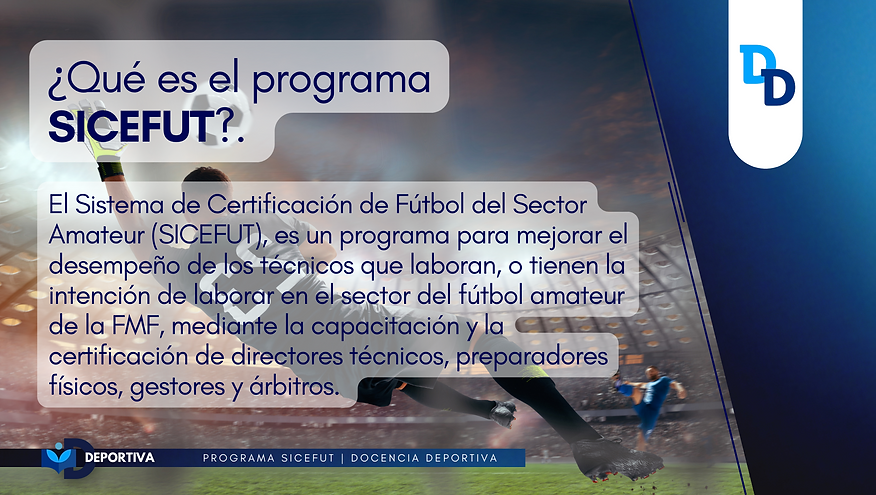 ¿Qué es el programa SICEFUT?.

El Sistema de Certificación de Fútbol del Sector Amateur (SICEFUT), es un programa para mejorar el desempeño de los técnicos que laboran, o tienen la intención de laborar en el sector del fútbol amateur de la FMF, mediante la capacitación y la certificación de directores técnicos, preparadores físicos, gestores y árbitros.

DD

DEPORTIVA

PROGRAMA SICEFUT | DOCENCIA DEPORTIVA